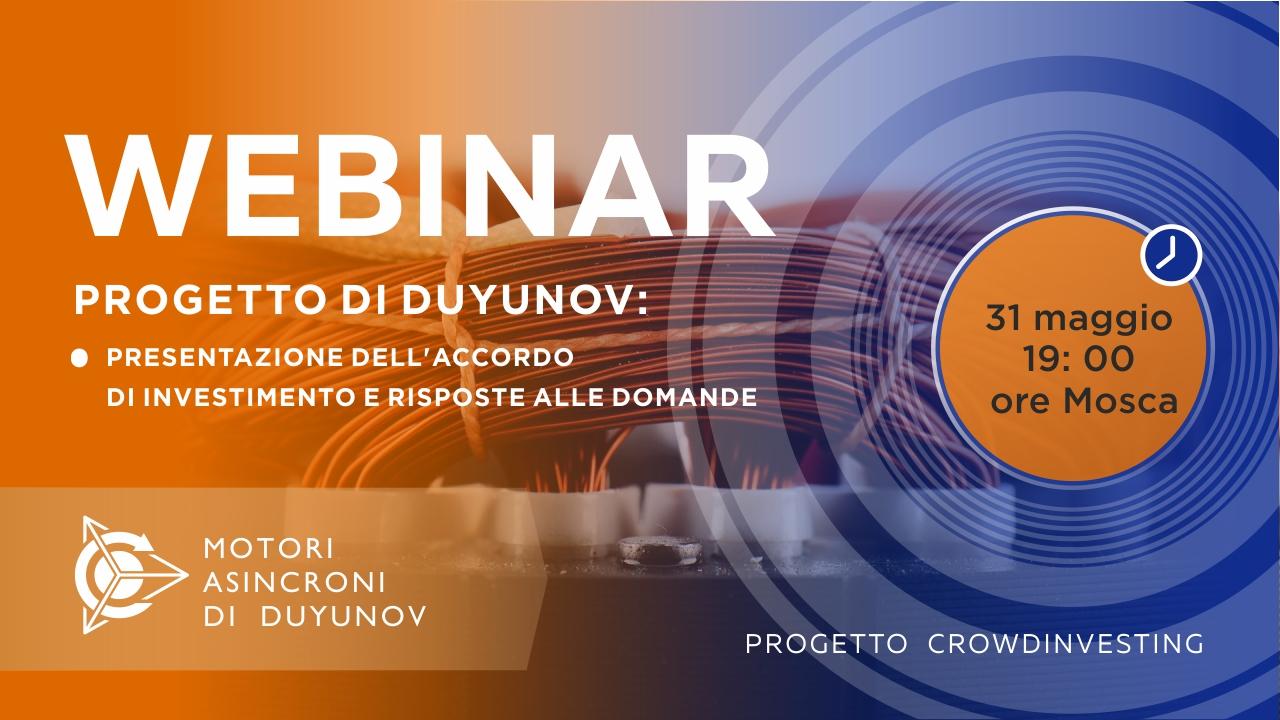 WEBINAR

PROGETTO DI DUYUNOV:

PRESENTAZIONE DELL'ACCORDO DI INVESTIMENTO E RISPOSTE ALLE DOMANDE

31 maggio
19: 00
ore Mosca

MOTORI
ASINCRONI
DI DUYUNOV

PROGETTO CROWDINVESTING